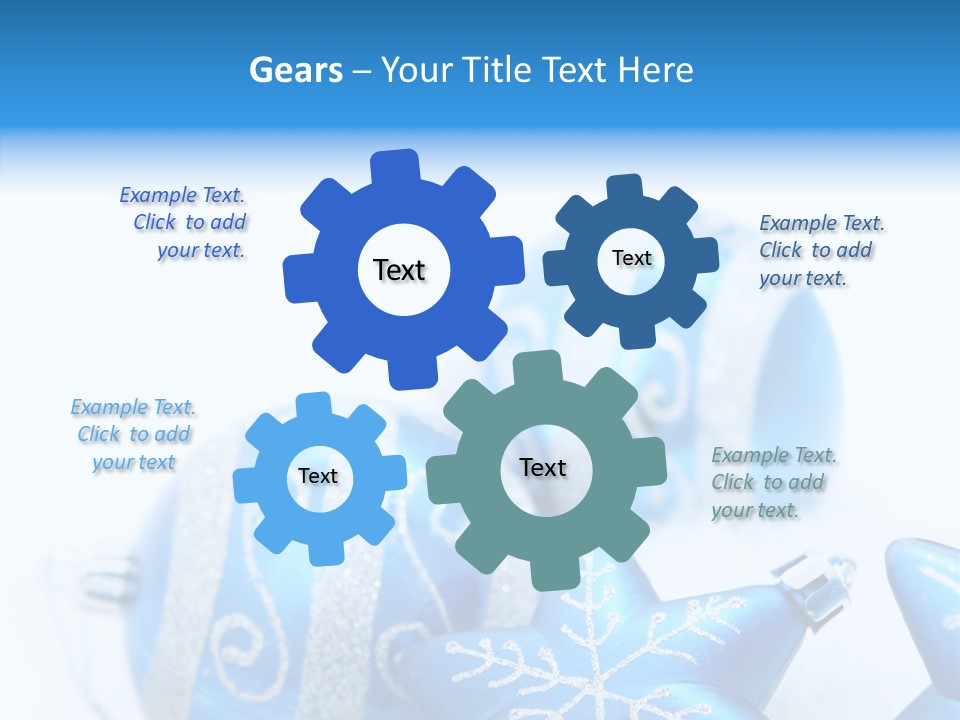 Gears – Your Title Text Here

Example Text. Click to add your text.

Text

Text

Example Text. Click to add your text.

Example Text. Click to add your text

Text

Text

Example Text. Click to add your text.